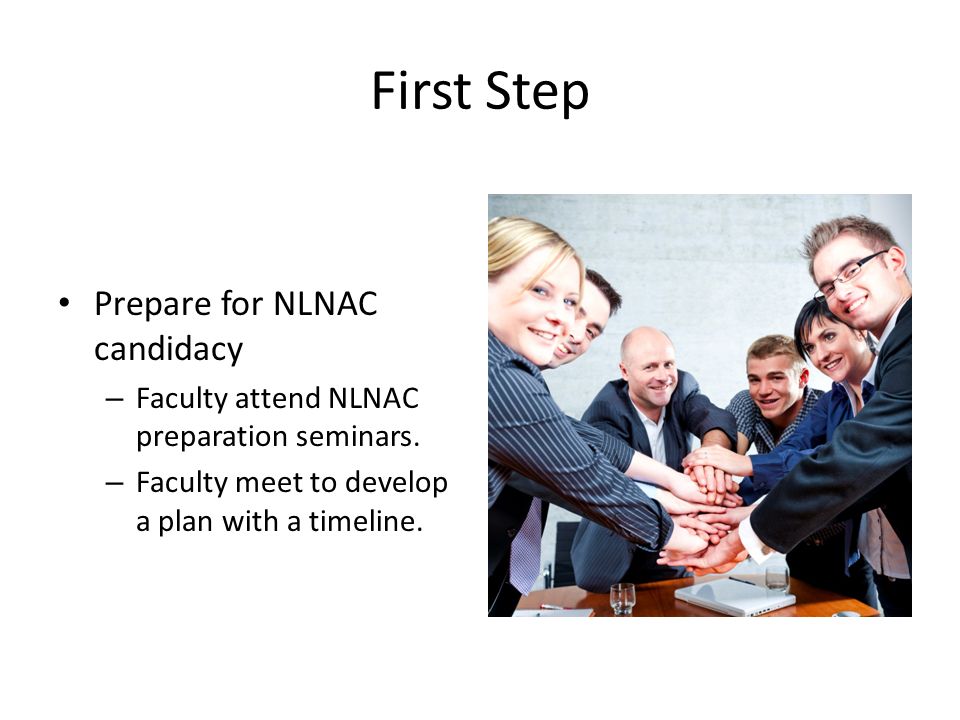 First Step

• Prepare for NLNAC candidacy
– Faculty attend NLNAC preparation seminars.
– Faculty meet to develop a plan with a timeline.